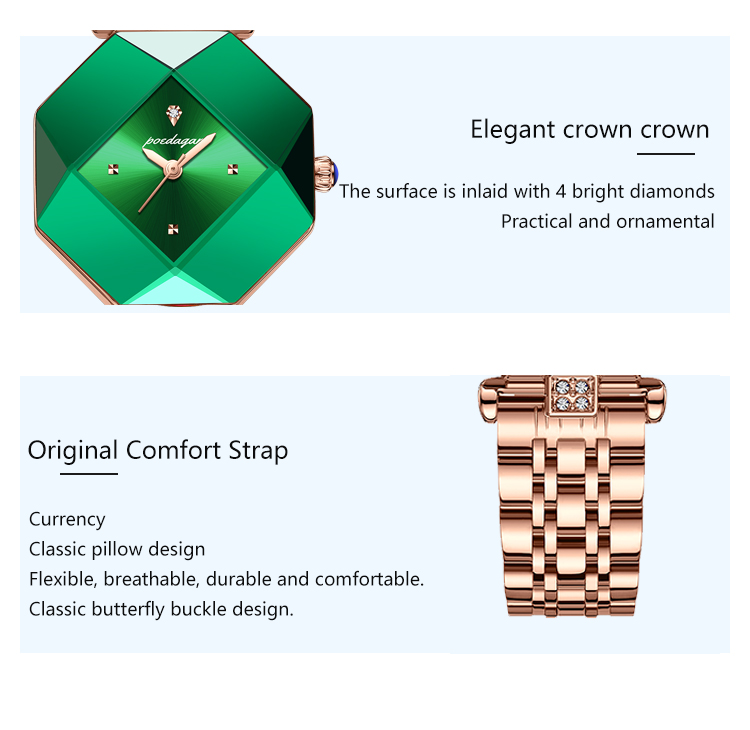 poedagar

Elegant crown crown

The surface is inlaid with 4 bright diamonds
Practical and ornamental

Original Comfort Strap

Currency
Classic pillow design
Flexible, breathable, durable and comfortable.
Classic butterfly buckle design.